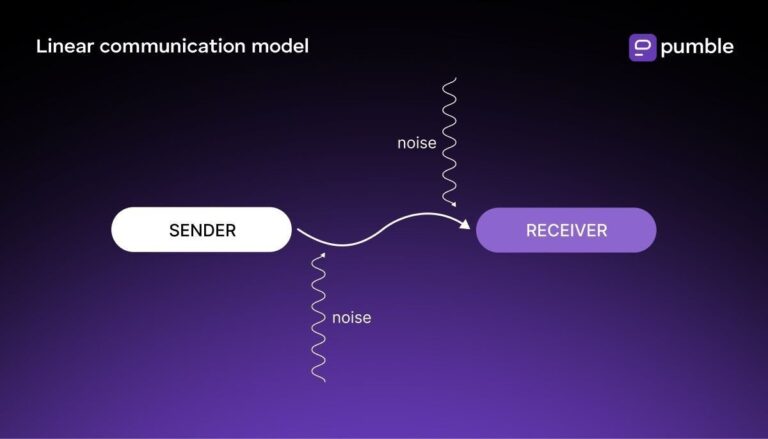 Linear communication model

pumble

noise

SENDER

RECEIVER

noise